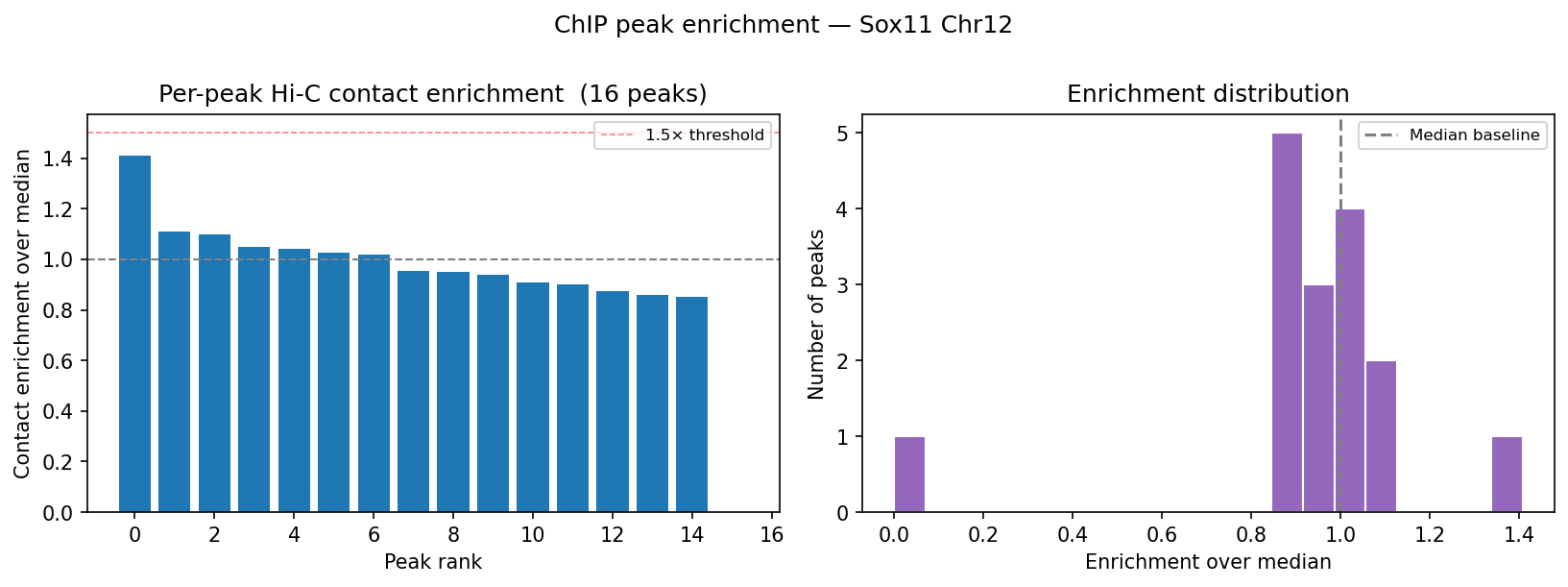 ChIP peak enrichment — Sox11 Chr12

Per-peak Hi-C contact enrichment (16 peaks)

1.5× threshold

Contact enrichment over median

1.4
1.2
1.0
0.8
0.6
0.4
0.2
0.0

0 2 4 6 8 10 12 14 16

Peak rank

Enrichment distribution

Median baseline

Number of peaks

5
4
3
2
1
0

0.0 0.2 0.4 0.6 0.8 1.0 1.2 1.4

Enrichment over median